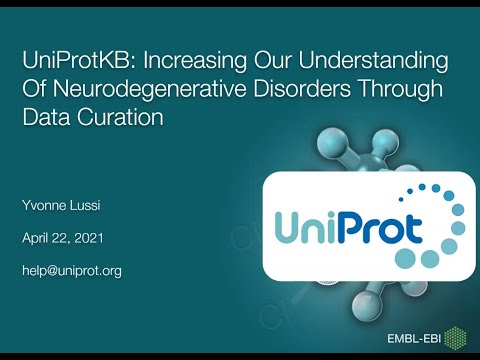 UniProtKB: Increasing Our Understanding Of Neurodegenerative Disorders Through Data Curation

Yvonne Lussi

April 22, 2021

help@uniprot.org

UniProt

EMBL-EBI